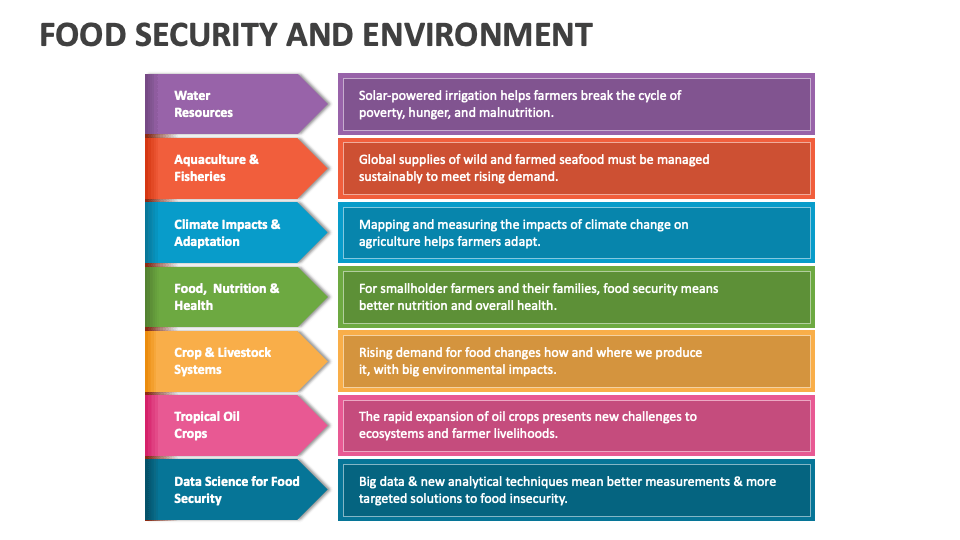 FOOD SECURITY AND ENVIRONMENT

Water Resources

Solar-powered irrigation helps farmers break the cycle of poverty, hunger, and malnutrition.

Aquaculture & Fisheries

Global supplies of wild and farmed seafood must be managed sustainably to meet rising demand.

Climate Impacts & Adaptation

Mapping and measuring the impacts of climate change on agriculture helps farmers adapt.

Food, Nutrition & Health

For smallholder farmers and their families, food security means better nutrition and overall health.

Crop & Livestock Systems

Rising demand for food changes how and where we produce it, with big environmental impacts.

Tropical Oil Crops

The rapid expansion of oil crops presents new challenges to ecosystems and farmer livelihoods.

Data Science for Food Security

Big data & new analytical techniques mean better measurements & more targeted solutions to food insecurity.